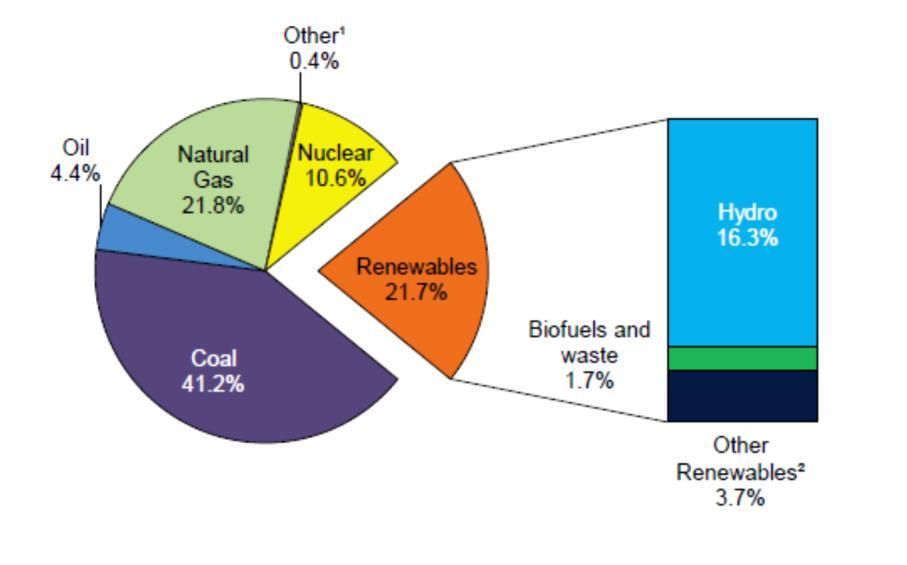 Other¹
0.4%

Oil
4.4%

Natural Gas
21.8%

Nuclear
10.6%

Renewables
21.7%

Coal
41.2%

Hydro
16.3%

Biofuels and waste
1.7%

Other Renewables²
3.7%